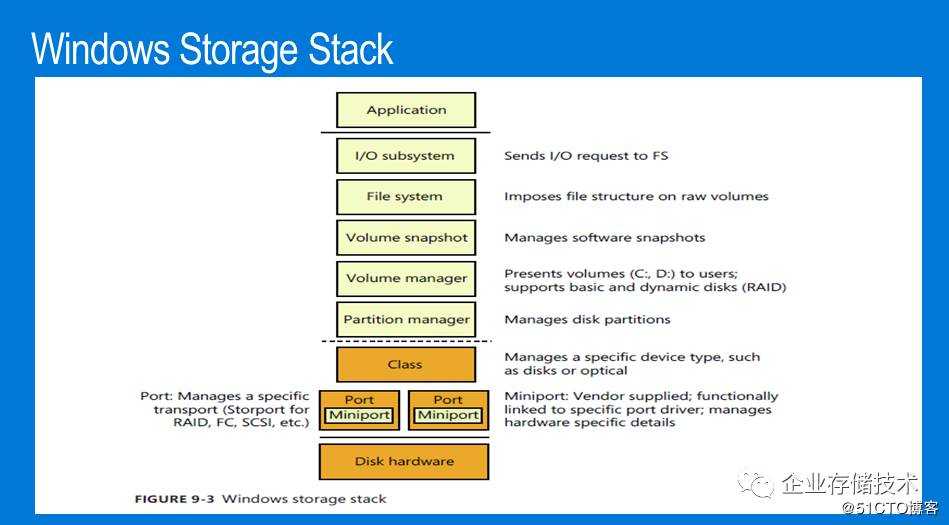 Windows Storage Stack

Application

I/O subsystem

Sends I/O request to FS

File system

Imposes file structure on raw volumes

Volume snapshot

Manages software snapshots

Volume manager

Presents volumes (C:, D:) to users; supports basic and dynamic disks (RAID)

Partition manager

Manages disk partitions

Class

Manages a specific device type, such as disks or optical

Port: Manages a specific transport (Storport for RAID, FC, SCSI, etc.)

Port
Miniport

Port
Miniport

Miniport: Vendor supplied; functionally linked to specific port driver; manages hardware specific details

Disk hardware

FIGURE 9-3 Windows storage stack

企业存储技术

@51CTO博客